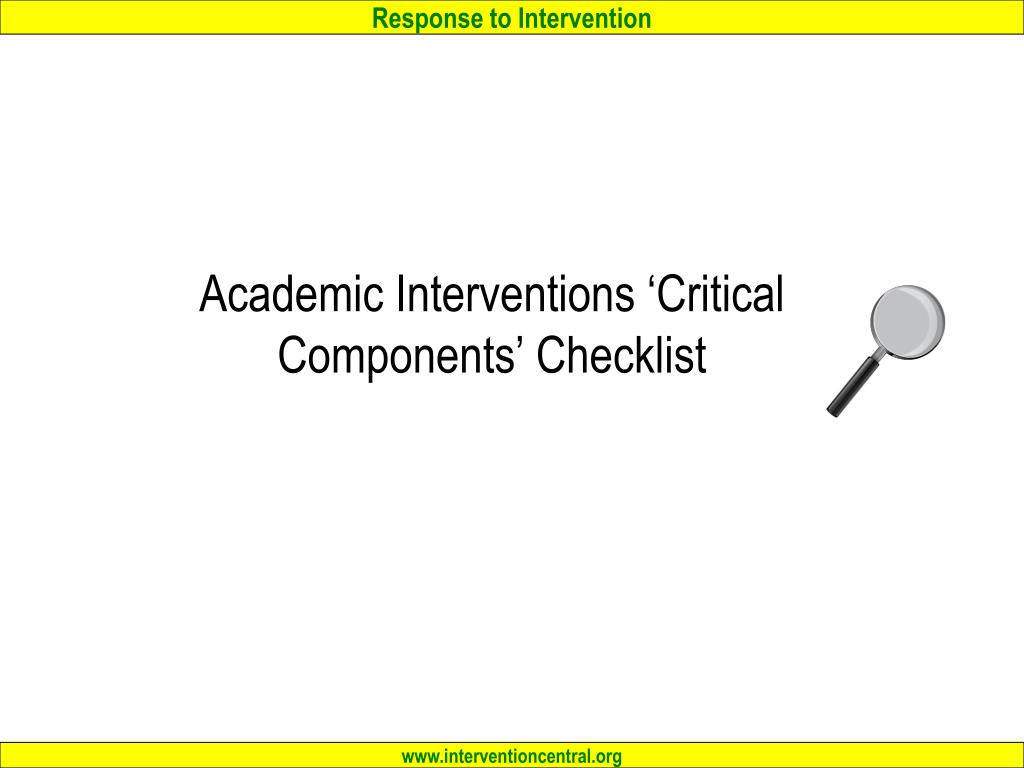 Response to Intervention

Academic Interventions ‘Critical Components’ Checklist

www.interventioncentral.org